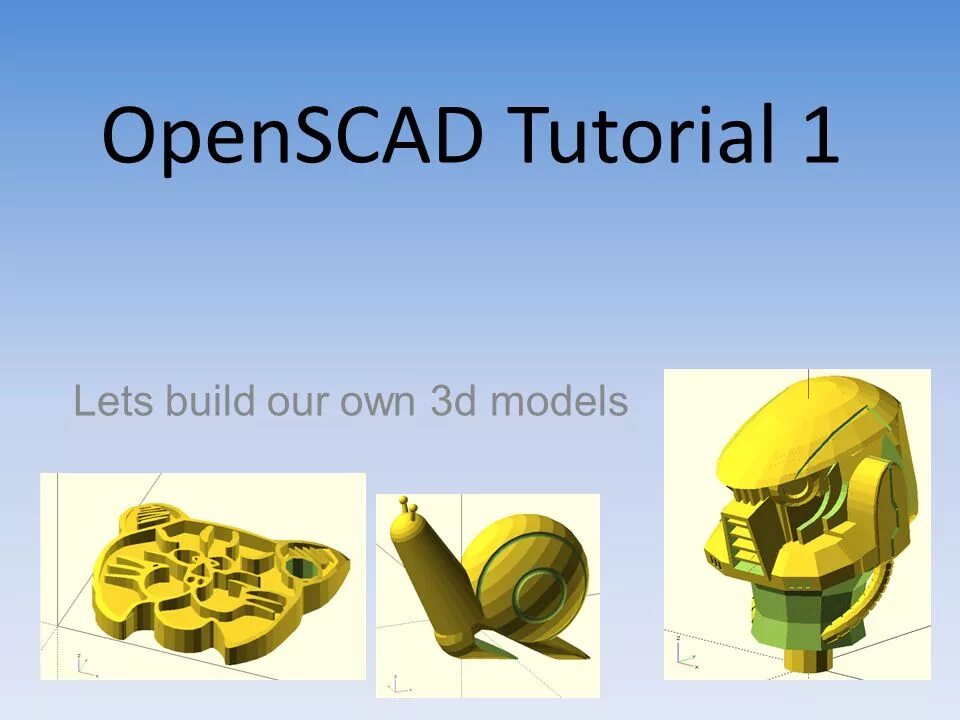 OpenSCAD Tutorial 1

Lets build our own 3d models